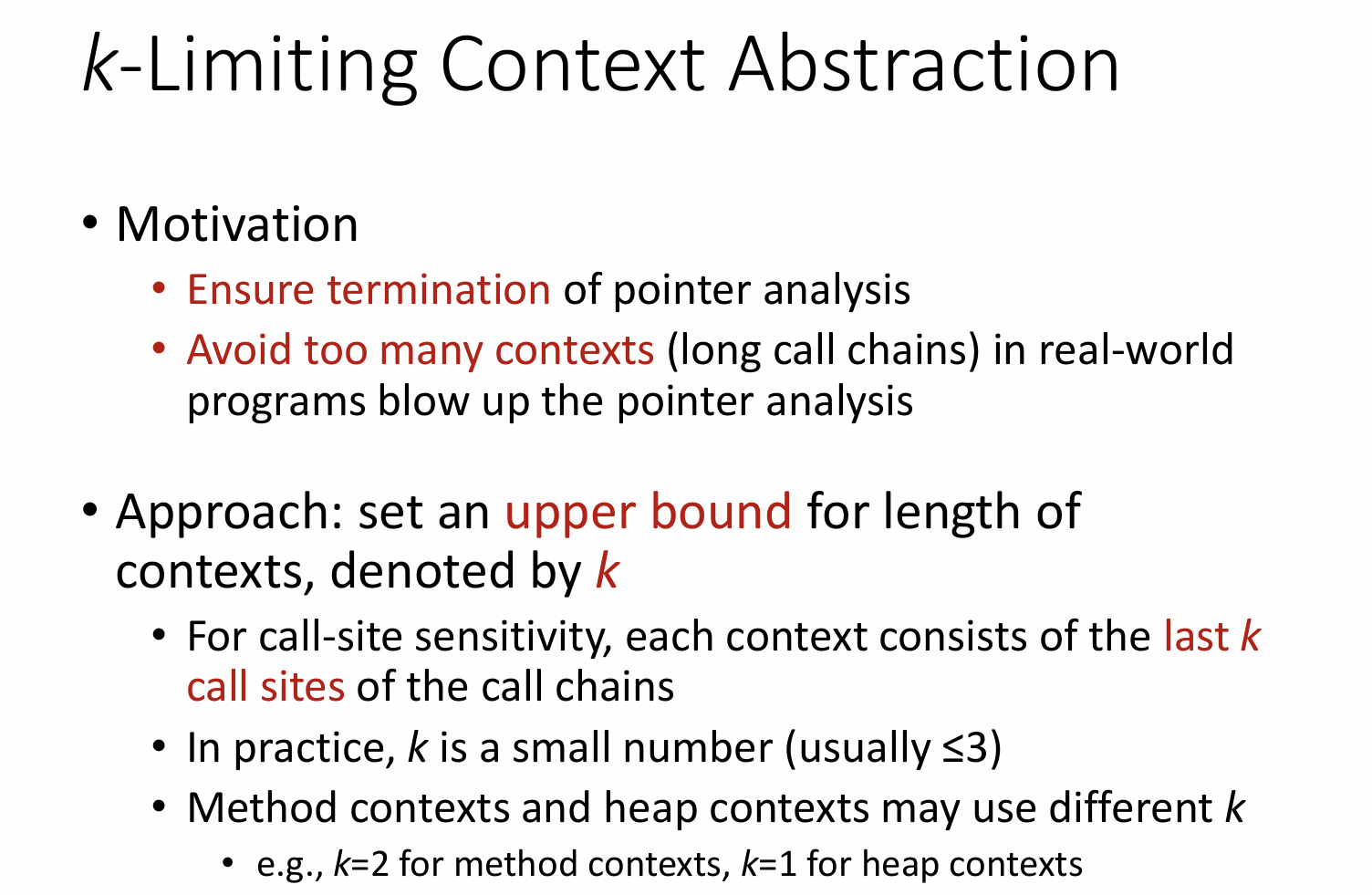 k-Limiting Context Abstraction

• Motivation
• Ensure termination of pointer analysis
• Avoid too many contexts (long call chains) in real-world programs blow up the pointer analysis

• Approach: set an upper bound for length of contexts, denoted by k
• For call-site sensitivity, each context consists of the last k call sites of the call chains
• In practice, k is a small number (usually ≤3)
• Method contexts and heap contexts may use different k
• e.g., k=2 for method contexts, k=1 for heap contexts